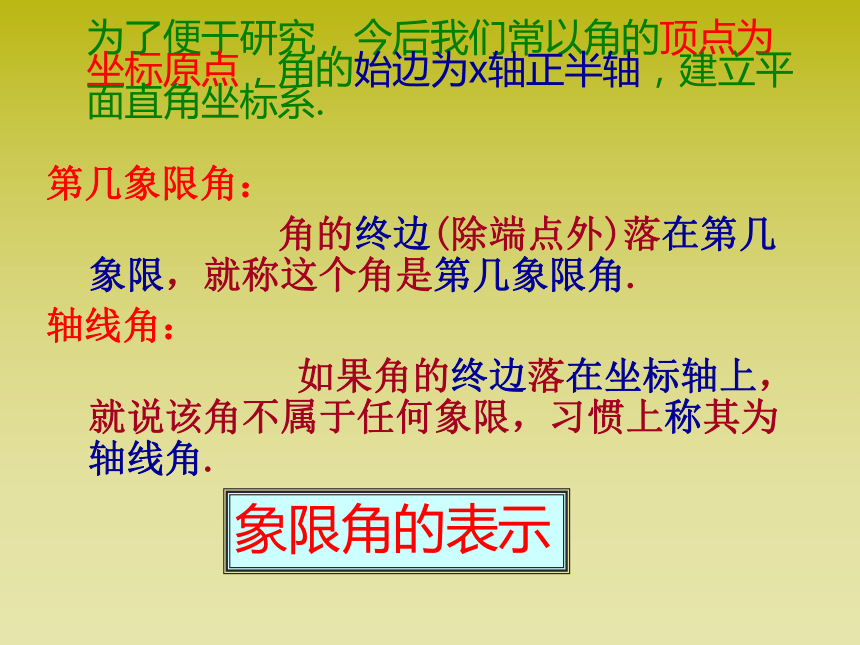 为了便于研究，今后我们常以角的顶点为坐标原点，角的始边为x轴正半轴，建立平面直角坐标系.

第几象限角：

角的终边(除端点外)落在第几象限，就称这个角是第几象限角.

轴线角：

如果角的终边落在坐标轴上，就说该角不属于任何象限，习惯上称其为轴线角.

象限角的表示